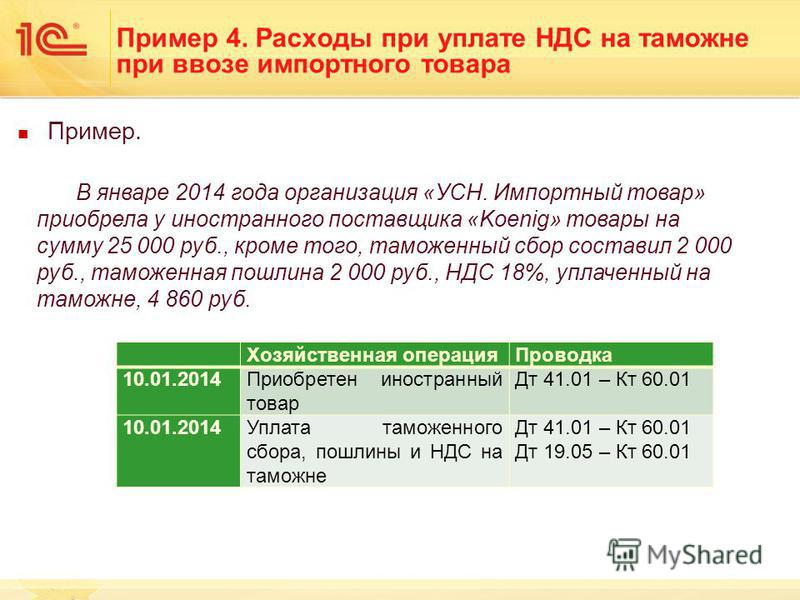 1С

Пример 4. Расходы при уплате НДС на таможне при ввозе импортного товара

Пример.

В январе 2014 года организация «УСН. Импортный товар» приобрела у иностранного поставщика «Koenig» товары на сумму 25 000 руб., кроме того, таможенный сбор составил 2 000 руб., таможенная пошлина 2 000 руб., НДС 18%, уплаченный на таможне, 4 860 руб.

| | Хозяйственная операция | Проводка |
|---|---|---|
| 10.01.2014 | Приобретен иностранный товар | Дт 41.01 – Кт 60.01 |
| 10.01.2014 | Уплата таможенного сбора, пошлины и НДС на таможне | Дт 41.01 – Кт 60.01 Дт 19.05 – Кт 60.01 |

MyShared